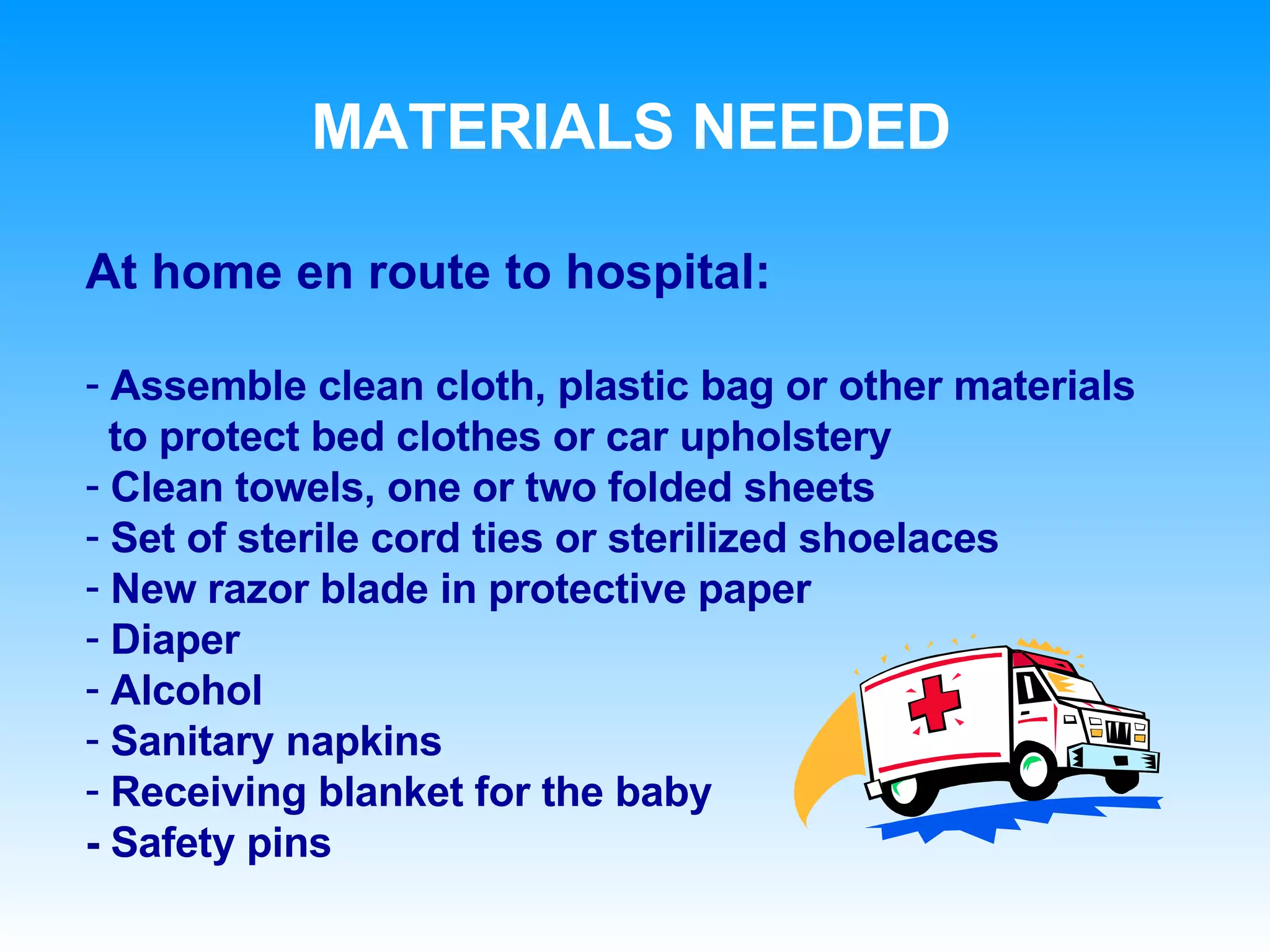 MATERIALS NEEDED

At home en route to hospital:

- Assemble clean cloth, plastic bag or other materials to protect bed clothes or car upholstery
- Clean towels, one or two folded sheets
- Set of sterile cord ties or sterilized shoelaces
- New razor blade in protective paper
- Diaper
- Alcohol
- Sanitary napkins
- Receiving blanket for the baby
- Safety pins